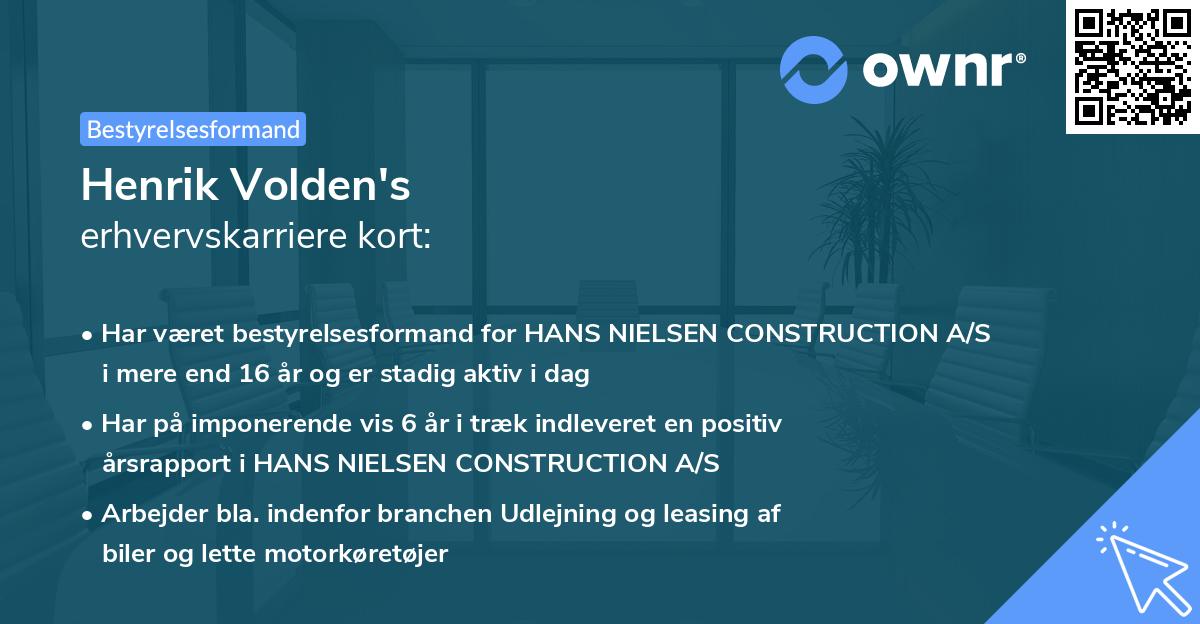 ownr®

Bestyrelsesformand

Henrik Volden's
erhvervskarriere kort:

• Har været bestyrelsesformand for HANS NIELSEN CONSTRUCTION A/S i mere end 16 år og er stadig aktiv i dag

• Har på imponerende vis 6 år i træk indleveret en positiv årsrapport i HANS NIELSEN CONSTRUCTION A/S

• Arbejder bla. indenfor branchen Udlejning og leasing af biler og lette motorkøretøjer